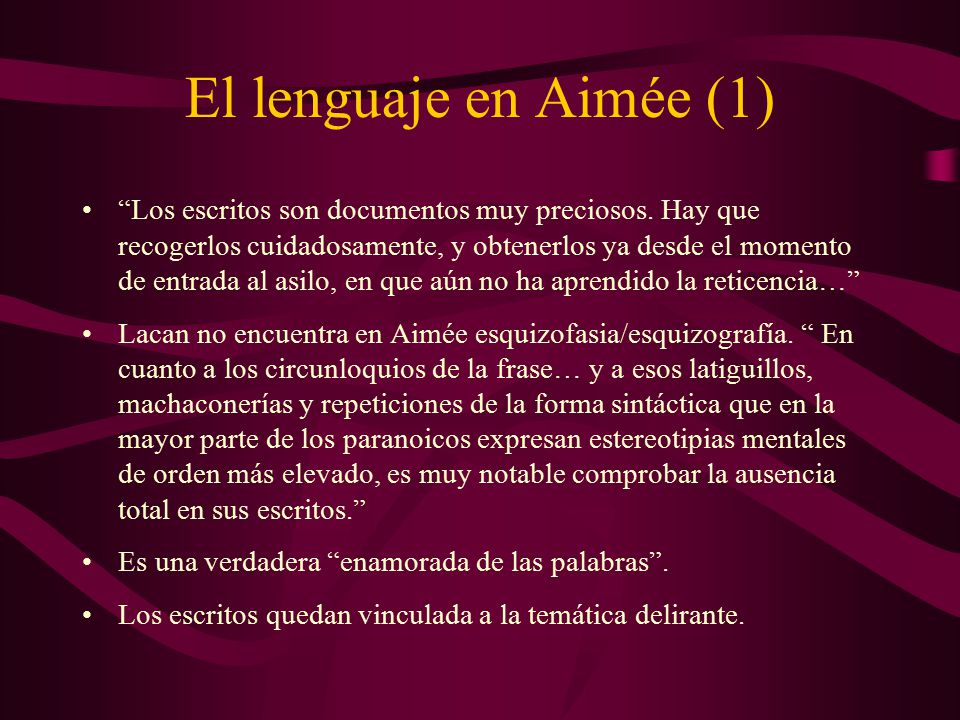 El lenguaje en Aimée (1)

• “Los escritos son documentos muy preciosos. Hay que recogerlos cuidadosamente, y obtenerlos ya desde el momento de entrada al asilo, en que aún no ha aprendido la reticencia…”

• Lacan no encuentra en Aimée esquizofasia/esquizografía. “ En cuanto a los circunloquios de la frase… y a esos latiguillos, machaconerías y repeticiones de la forma sintáctica que en la mayor parte de los paranoicos expresan estereotipias mentales de orden más elevado, es muy notable comprobar la ausencia total en sus escritos.”

• Es una verdadera “enamorada de las palabras”.

• Los escritos quedan vinculada a la temática delirante.